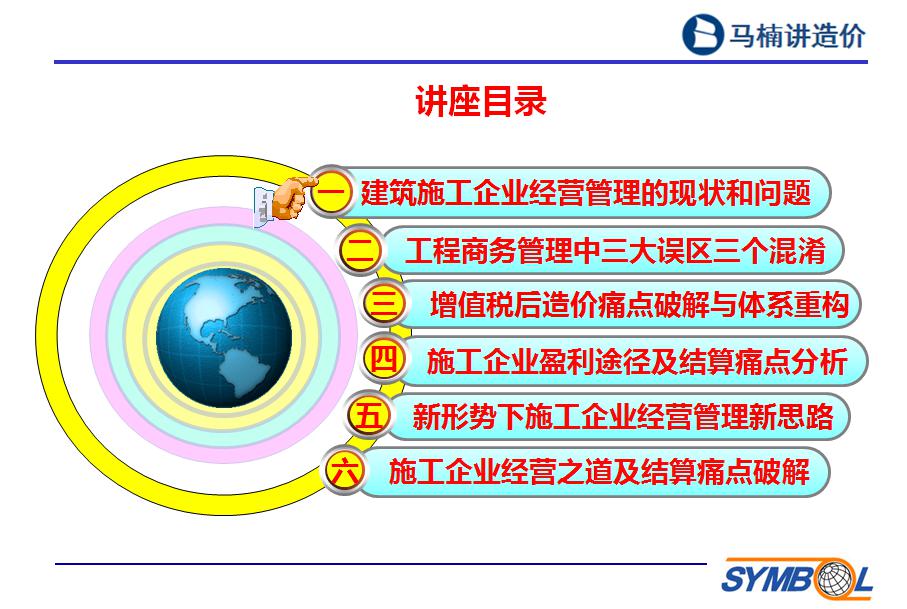 马楠讲造价

讲座目录

一 建筑施工企业经营管理的现状和问题

二 工程商务管理中三大误区三个混淆

三 增值税后造价痛点破解与体系重构

四 施工企业盈利途径及结算痛点分析

五 新形势下施工企业经营管理新思路

六 施工企业经营之道及结算痛点破解

SYMBOL